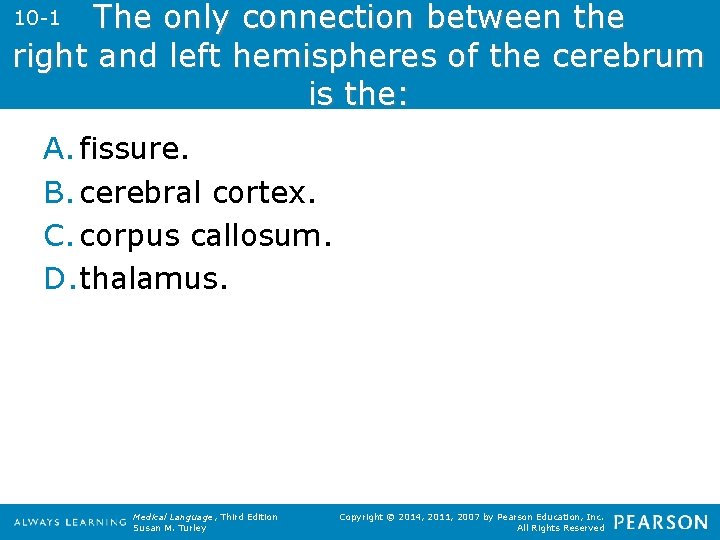 10-1 The only connection between the right and left hemispheres of the cerebrum is the:

A. fissure.
B. cerebral cortex.
C. corpus callosum.
D. thalamus.

ALWAYS LEARNING Medical Language, Third Edition Susan M. Turley

Copyright © 2014, 2011, 2007 by Pearson Education, Inc. All Rights Reserved

PEARSON